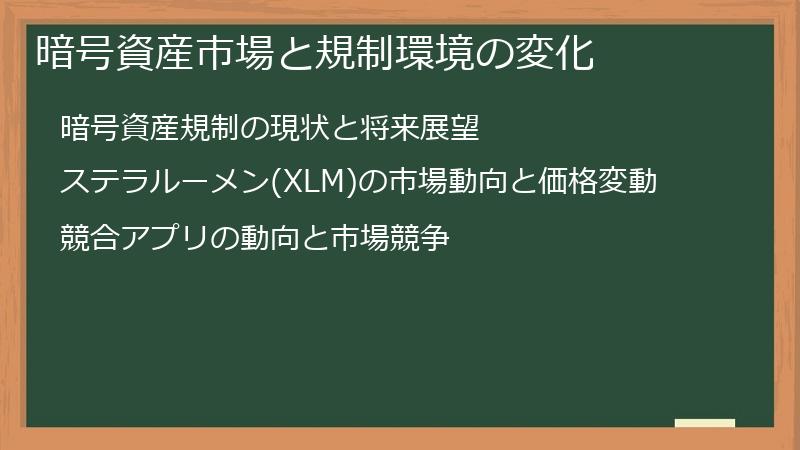 暗号資産市場と規制環境の変化

暗号資産規制の現状と将来展望

ステラルーメン(XLM)の市場動向と価格変動

競合アプリの動向と市場競争